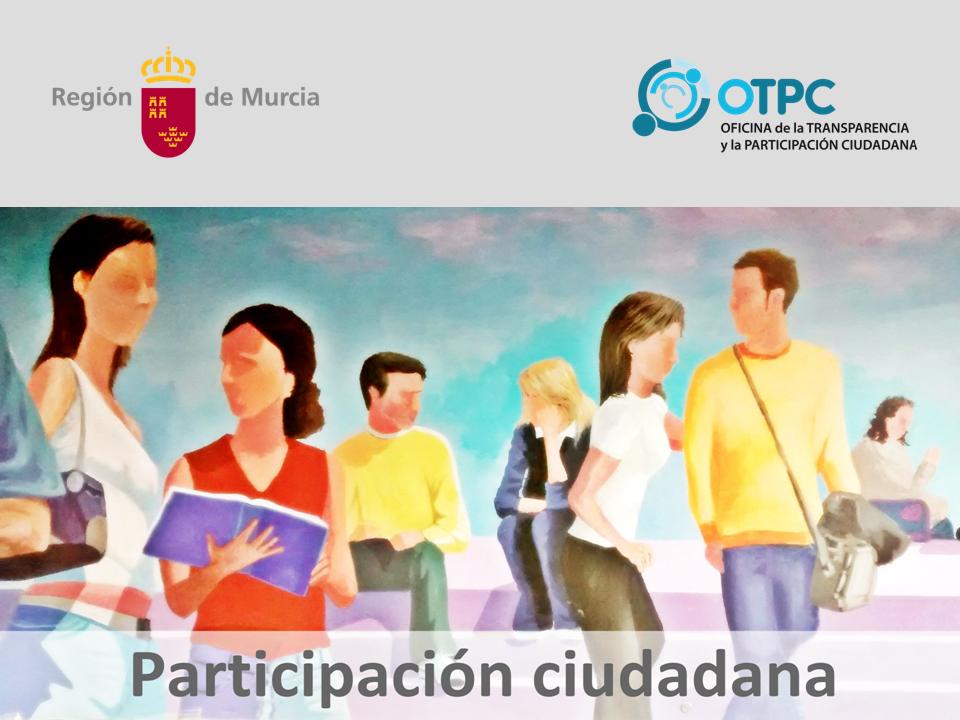 Región de Murcia

OTPC
OFICINA de la TRANSPARENCIA
y la PARTICIPACIÓN CIUDADANA

Participación ciudadana